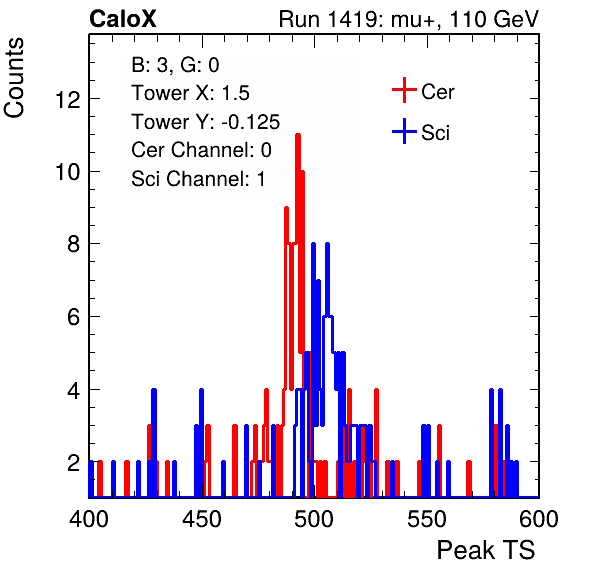 CaloX

Run 1419: mu+, 110 GeV

Counts

B: 3, G: 0
Tower X: 1.5
Tower Y: -0.125
Cer Channel: 0
Sci Channel: 1

Cer
Sci

12
10
8
6
4
2

400 450 500 550 600

Peak TS